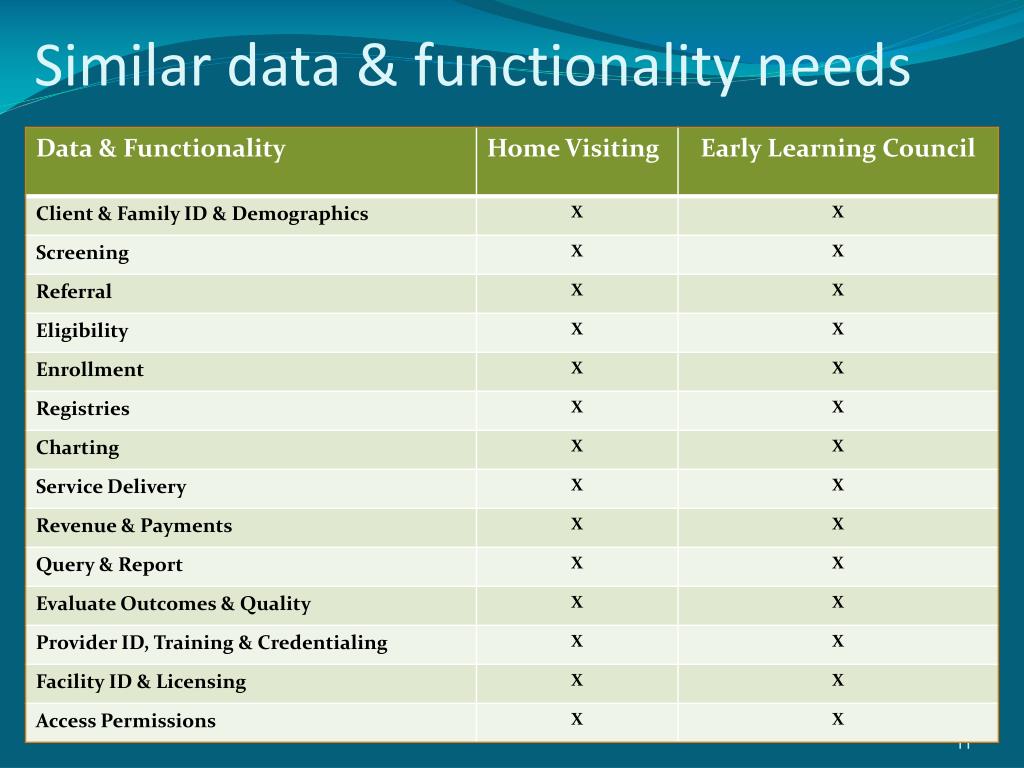 Similar data & functionality needs

| Data & Functionality | Home Visiting | Early Learning Council |
|---|---|---|
| Client & Family ID & Demographics | X | X |
| Screening | X | X |
| Referral | X | X |
| Eligibility | X | X |
| Enrollment | X | X |
| Registries | X | X |
| Charting | X | X |
| Service Delivery | X | X |
| Revenue & Payments | X | X |
| Query & Report | X | X |
| Evaluate Outcomes & Quality | X | X |
| Provider ID, Training & Credentialing | X | X |
| Facility ID & Licensing | X | X |
| Access Permissions | X | X |

11